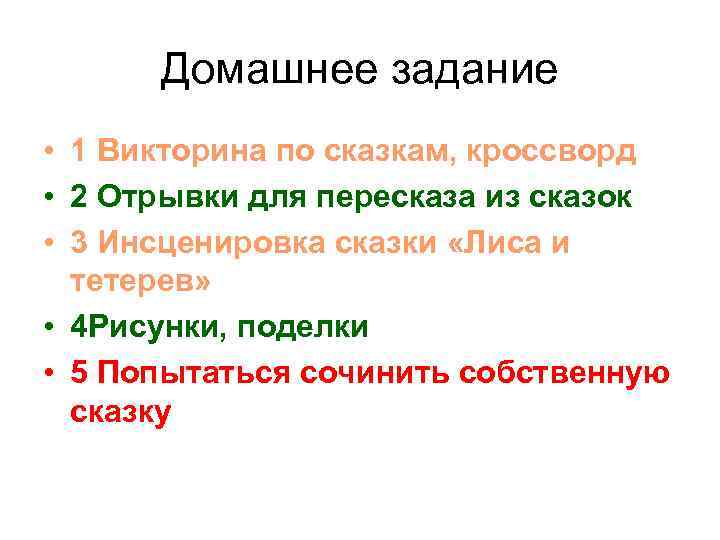 Домашнее задание

• 1 Викторина по сказкам, кроссворд
• 2 Отрывки для пересказа из сказок
• 3 Инсценировка сказки «Лиса и тетерев»
• 4Рисунки, поделки
• 5 Попытаться сочинить собственную сказку